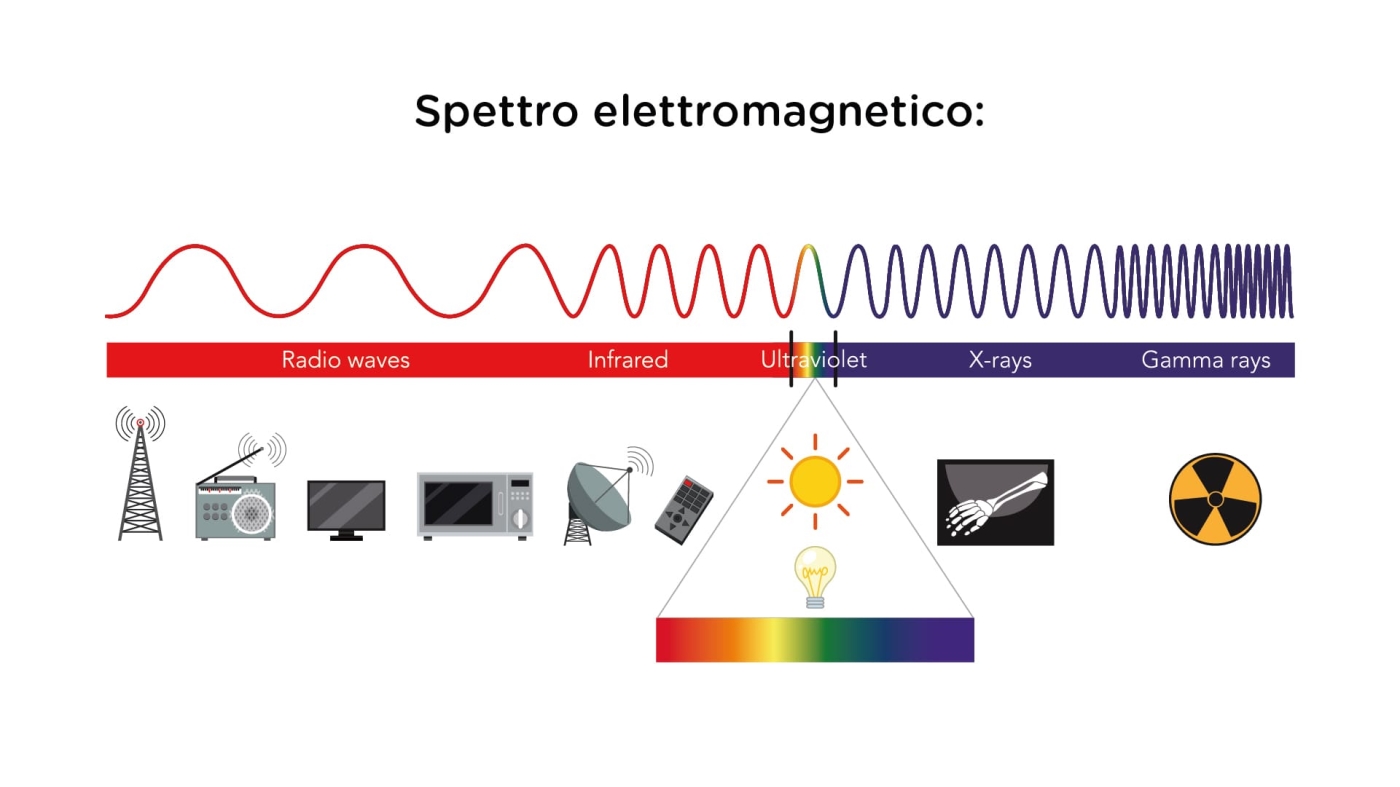 Spettro elettromagnetico:

Radio waves

Infrared

Ultraviolet

X-rays

Gamma rays